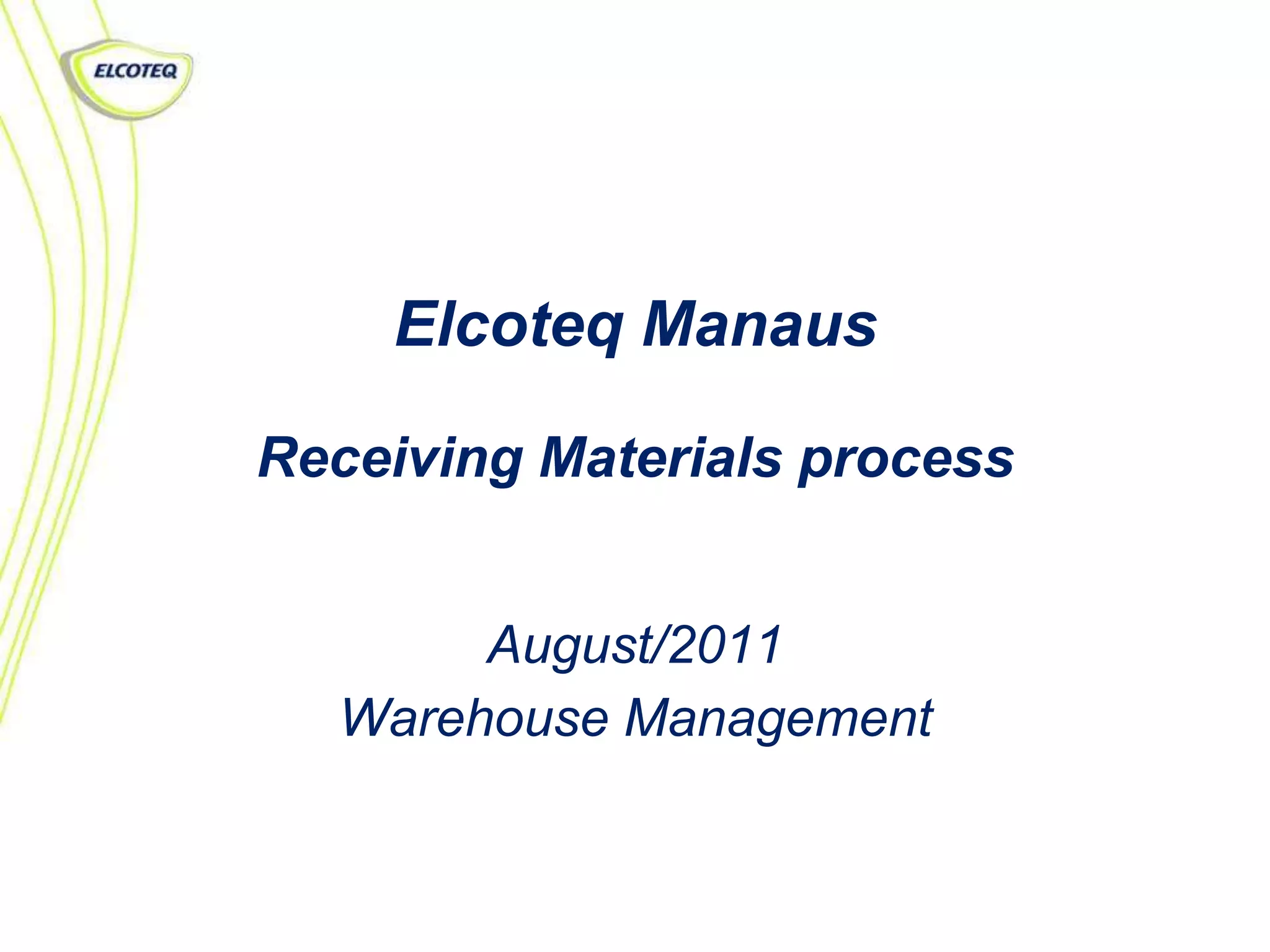 ELCOTEQ

Elcoteq Manaus

Receiving Materials process

August/2011
Warehouse Management